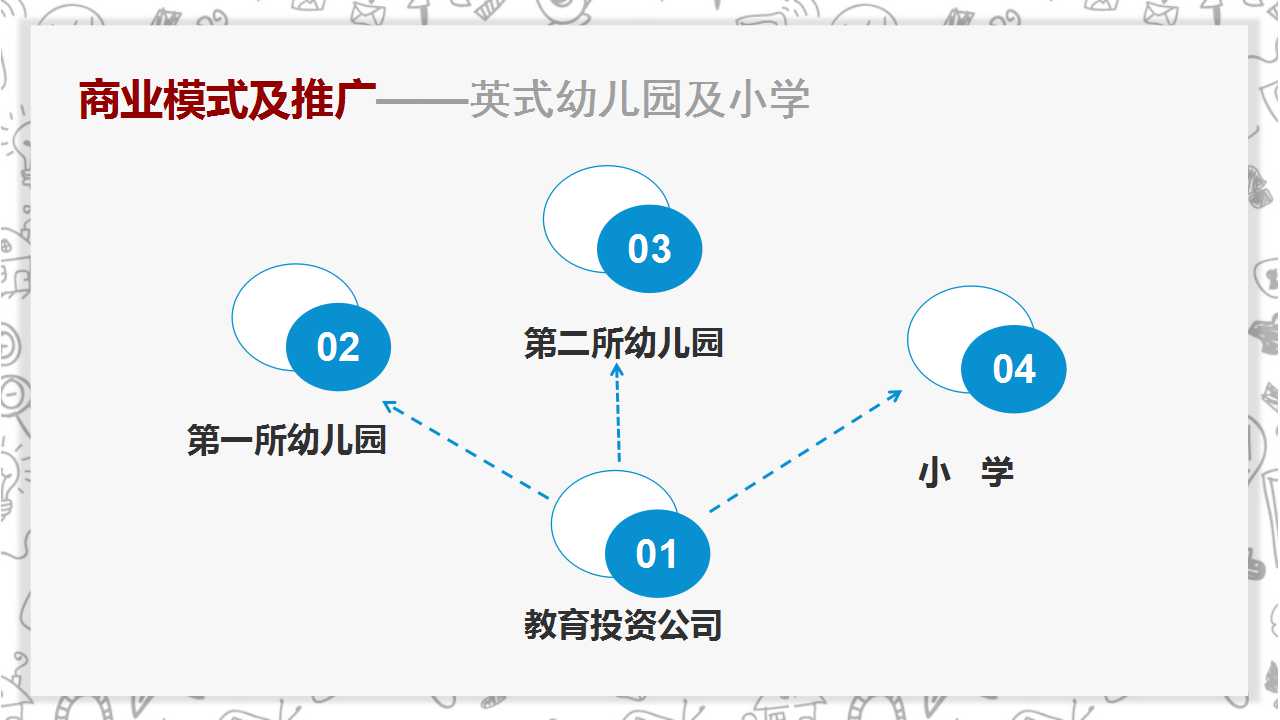 商业模式及推广——英式幼儿园及小学

03

第二所幼儿园

02

第一所幼儿园

04

小 学

01

教育投资公司